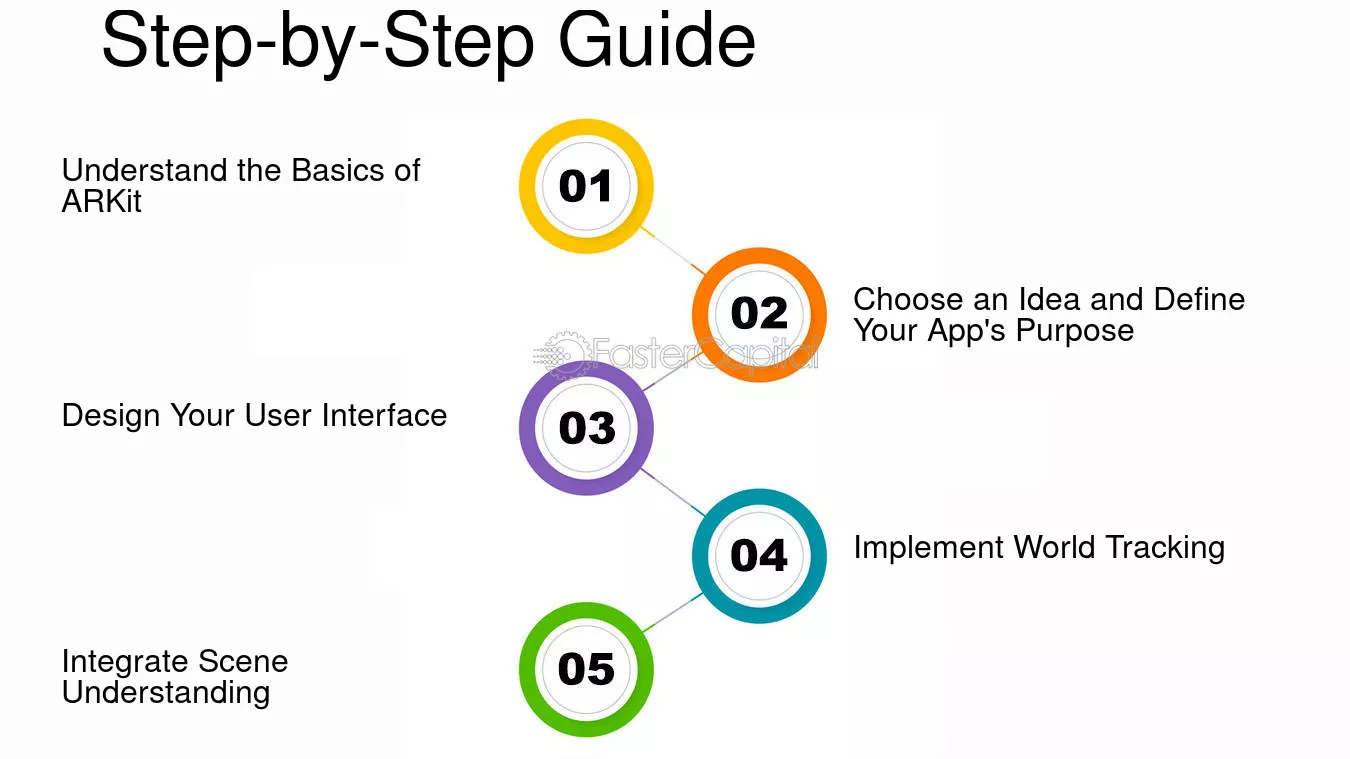 Step-by-Step Guide

Understand the Basics of ARKit

01

02

Choose an Idea and Define Your App's Purpose

FasterCapital

Design Your User Interface

03

04

Implement World Tracking

Integrate Scene Understanding

05